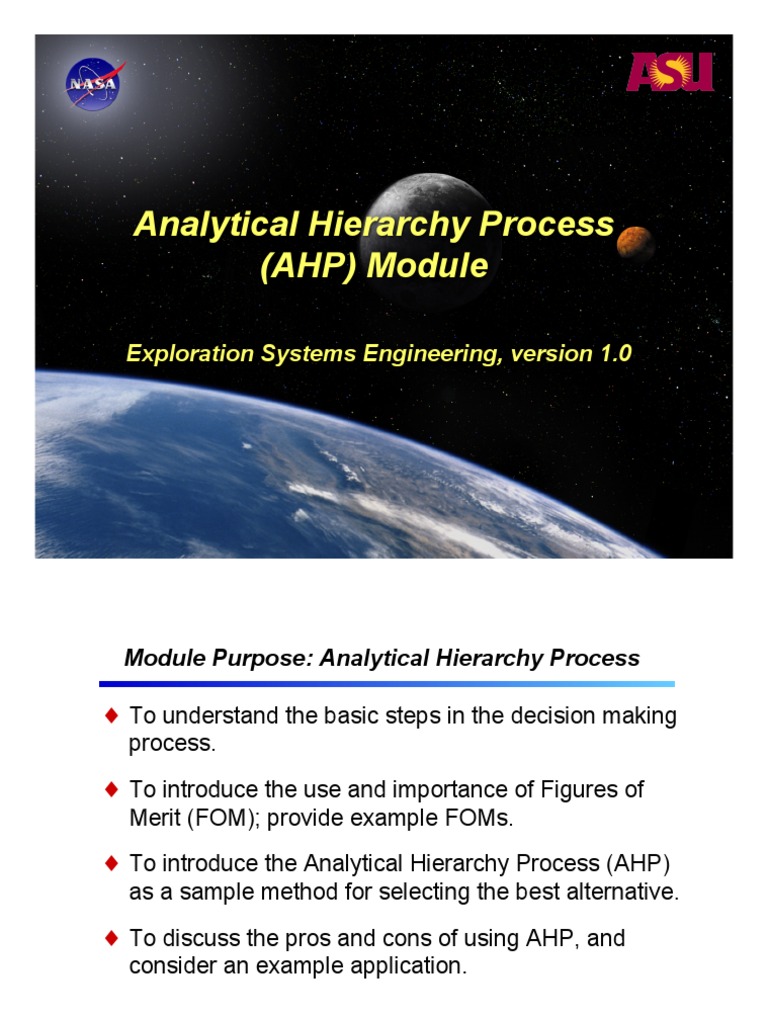 NASA

ASU

Analytical Hierarchy Process (AHP) Module

Exploration Systems Engineering, version 1.0

Module Purpose: Analytical Hierarchy Process

♦ To understand the basic steps in the decision making process.

♦ To introduce the use and importance of Figures of Merit (FOM); provide example FOMs.

♦ To introduce the Analytical Hierarchy Process (AHP) as a sample method for selecting the best alternative.

♦ To discuss the pros and cons of using AHP, and consider an example application.